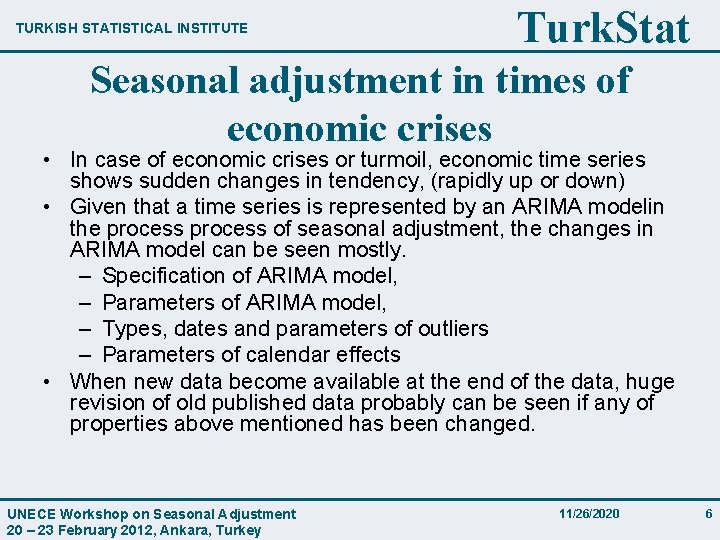 TURKISH STATISTICAL INSTITUTE

TurkStat

Seasonal adjustment in times of economic crises

• In case of economic crises or turmoil, economic time series shows sudden changes in tendency, (rapidly up or down)
• Given that a time series is represented by an ARIMA modelin the process process of seasonal adjustment, the changes in ARIMA model can be seen mostly.
– Specification of ARIMA model,
– Parameters of ARIMA model,
– Types, dates and parameters of outliers
– Parameters of calendar effects
• When new data become available at the end of the data, huge revision of old published data probably can be seen if any of properties above mentioned has been changed.

UNECE Workshop on Seasonal Adjustment
20 – 23 February 2012, Ankara, Turkey

11/26/2020

6